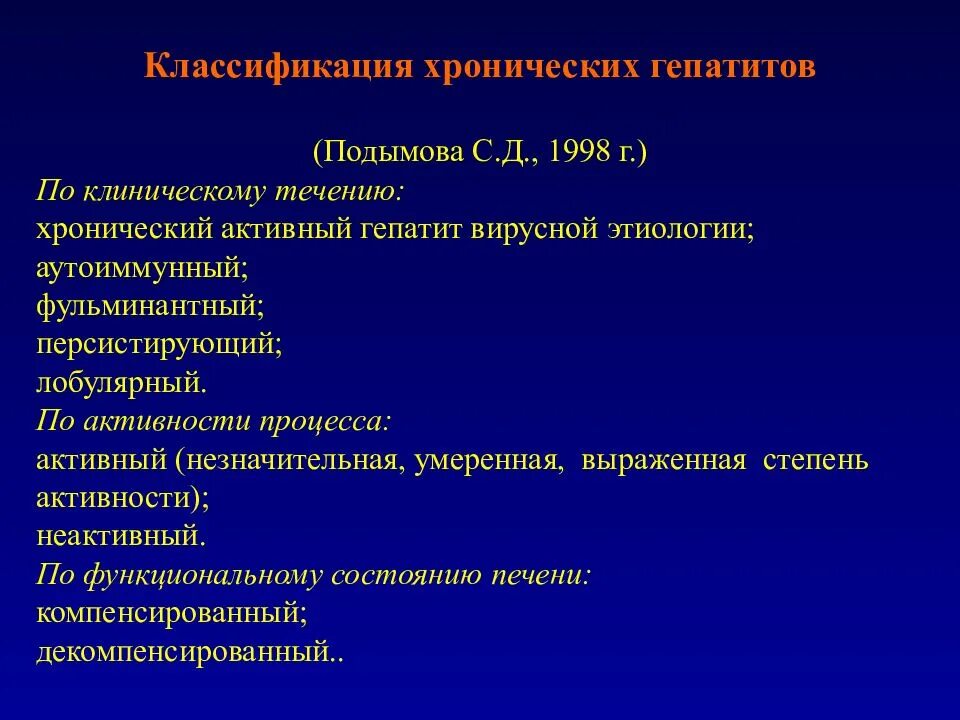 Классификация хронических гепатитов

(Подымова С.Д., 1998 г.)

По клиническому течению:
хронический активный гепатит вирусной этиологии;
аутоиммунный;
фульминантный;
персистирующий;
лобулярный.

По активности процесса:
активный (незначительная, умеренная, выраженная степень активности);
неактивный.

По функциональному состоянию печени:
компенсированный;
декомпенсированный..